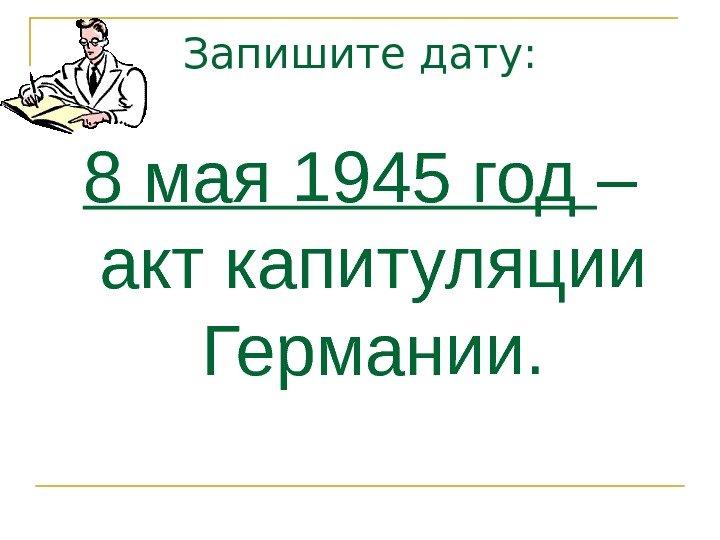 Запишите дату:

8 мая 1945 год – акт капитуляции Германии.